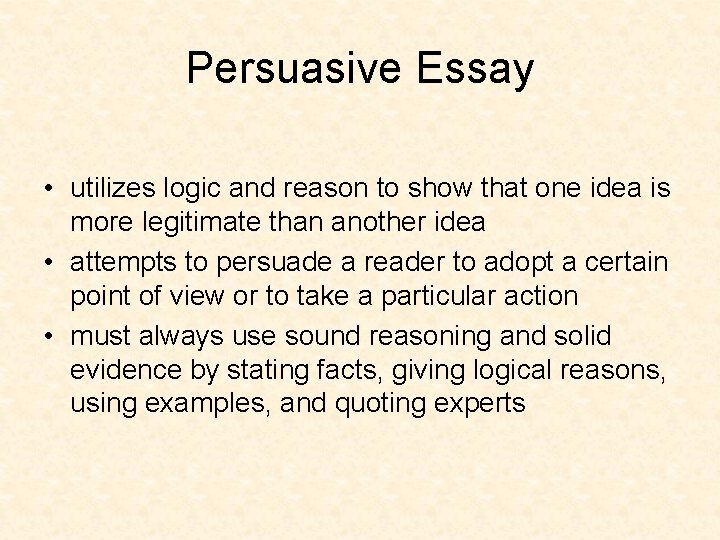 Persuasive Essay

• utilizes logic and reason to show that one idea is more legitimate than another idea
• attempts to persuade a reader to adopt a certain point of view or to take a particular action
• must always use sound reasoning and solid evidence by stating facts, giving logical reasons, using examples, and quoting experts